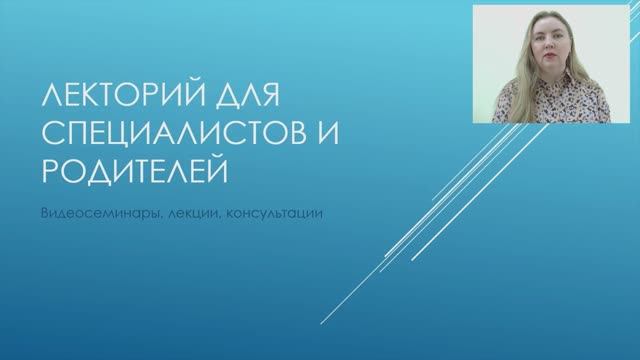 ЛЕКТОРИЙ ДЛЯ СПЕЦИАЛИСТОВ И РОДИТЕЛЕЙ

Видеосеминары, лекции, консультации